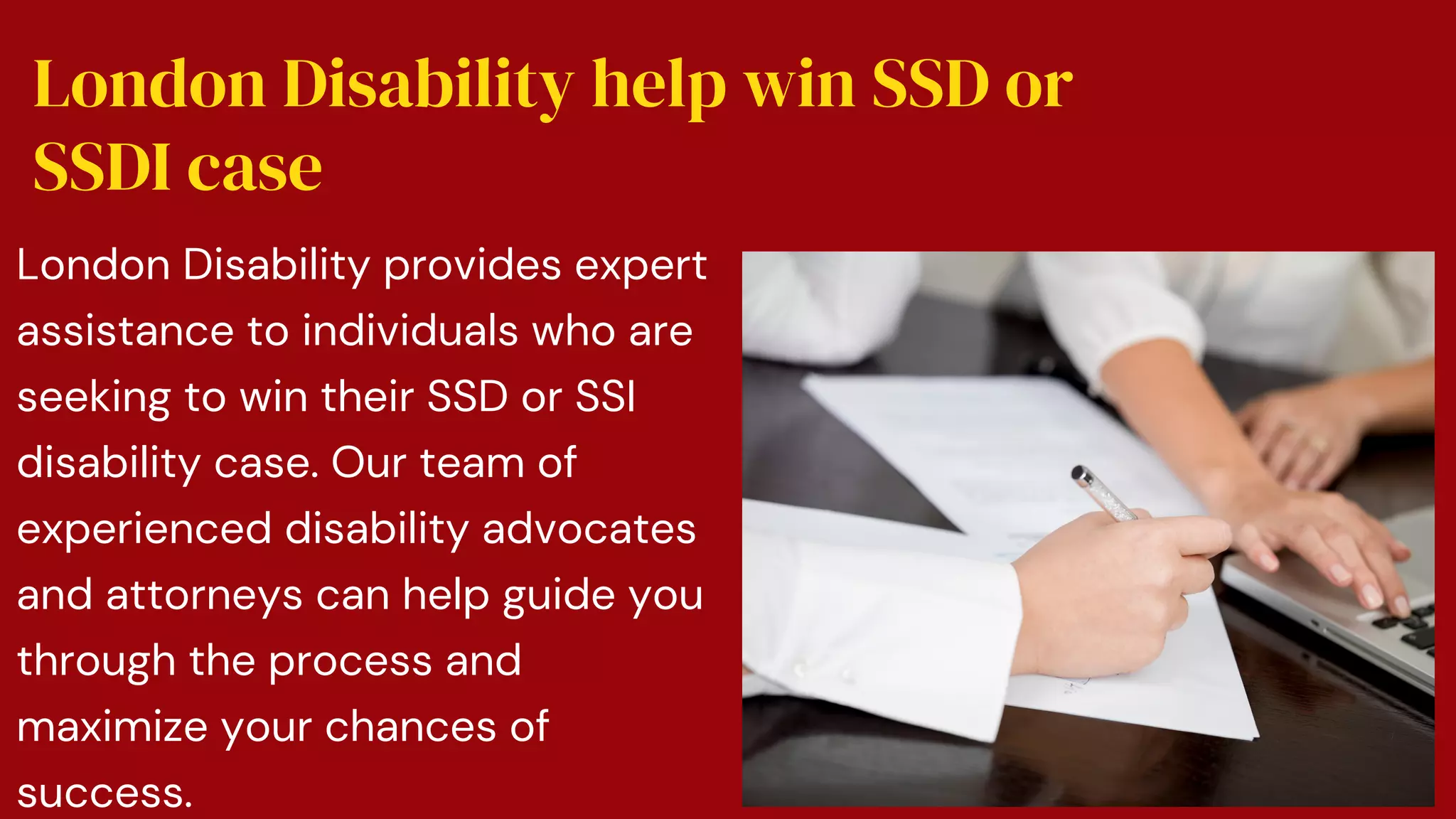 London Disability help win SSD or SSDI case

London Disability provides expert assistance to individuals who are seeking to win their SSD or SSI disability case. Our team of experienced disability advocates and attorneys can help guide you through the process and maximize your chances of success.